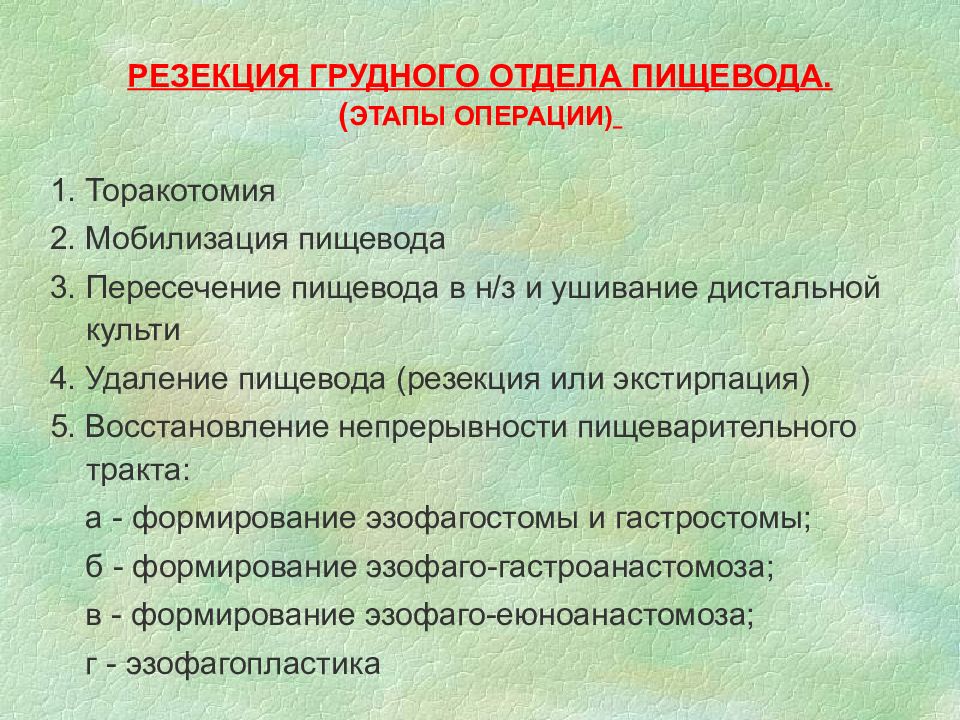 РЕЗЕКЦИЯ ГРУДНОГО ОТДЕЛА ПИЩЕВОДА.
(ЭТАПЫ ОПЕРАЦИИ)

1. Торакотомия
2. Мобилизация пищевода
3. Пересечение пищевода в н/з и ушивание дистальной культи
4. Удаление пищевода (резекция или экстирпация)
5. Восстановление непрерывности пищеварительного тракта:
а - формирование эзофагостомы и гастростомы;
б - формирование эзофаго-гастроанастомоза;
в - формирование эзофаго-еюноанастомоза;
г - эзофагопластика